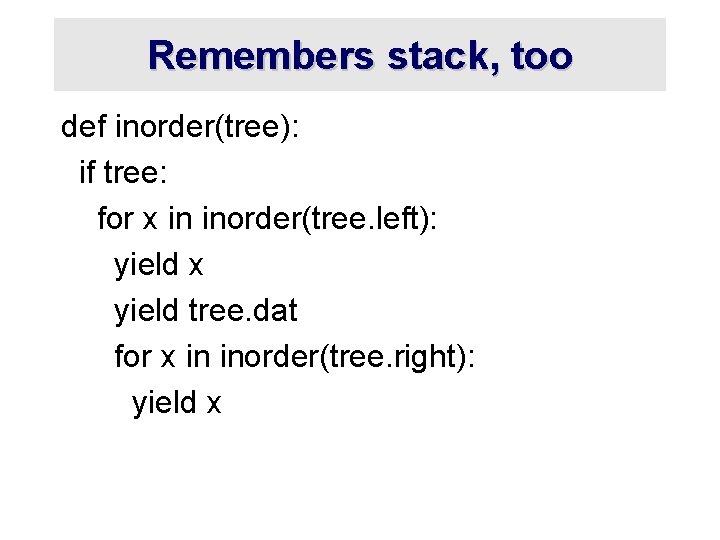 Remembers stack, too

def inorder(tree):
  if tree:
    for x in inorder(tree.left):
      yield x
      yield tree.dat
      for x in inorder(tree.right):
        yield x